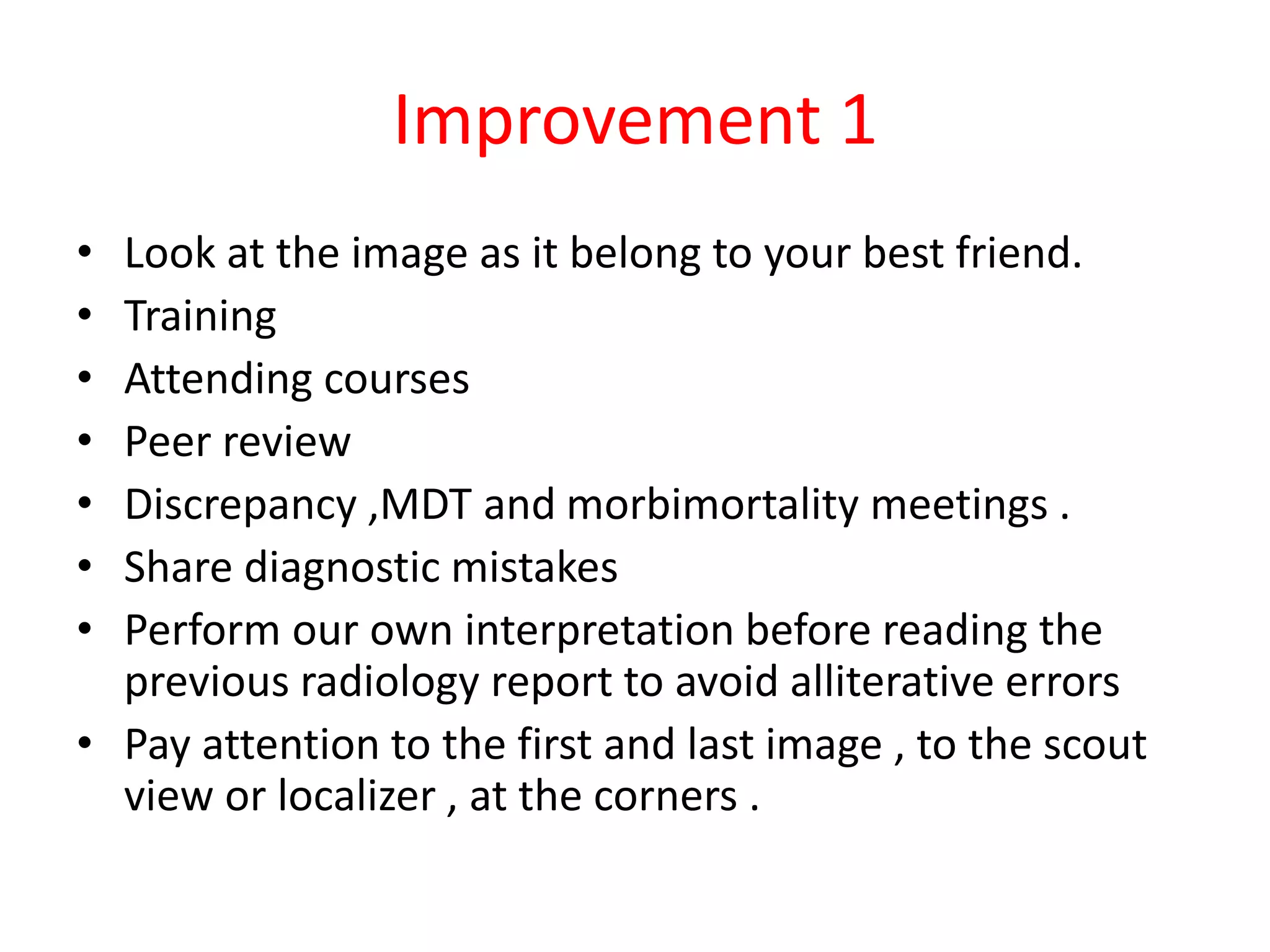 Improvement 1

• Look at the image as it belong to your best friend.
• Training
• Attending courses
• Peer review
• Discrepancy ,MDT and morbimortality meetings .
• Share diagnostic mistakes
• Perform our own interpretation before reading the previous radiology report to avoid alliterative errors
• Pay attention to the first and last image , to the scout view or localizer , at the corners .